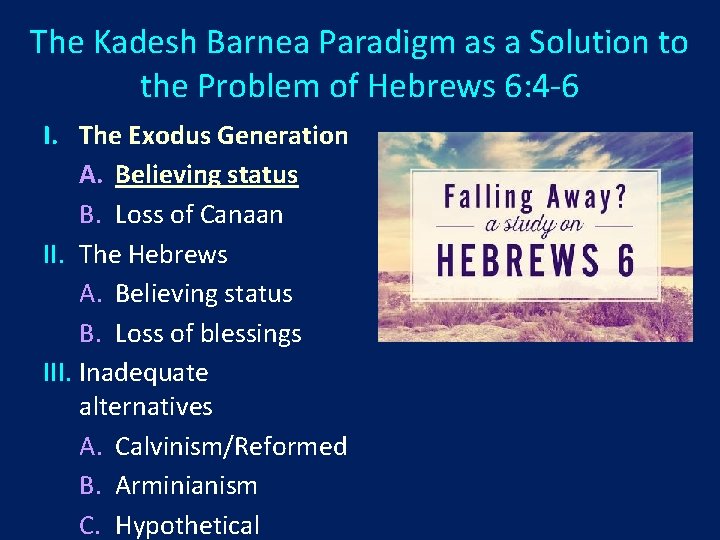 The Kadesh Barnea Paradigm as a Solution to the Problem of Hebrews 6:4-6

I. The Exodus Generation
A. Believing status
B. Loss of Canaan
II. The Hebrews
A. Believing status
B. Loss of blessings
III. Inadequate alternatives
A. Calvinism/Reformed
B. Arminianism
C. Hypothetical

Falling Away?
a study on
HEBREWS 6